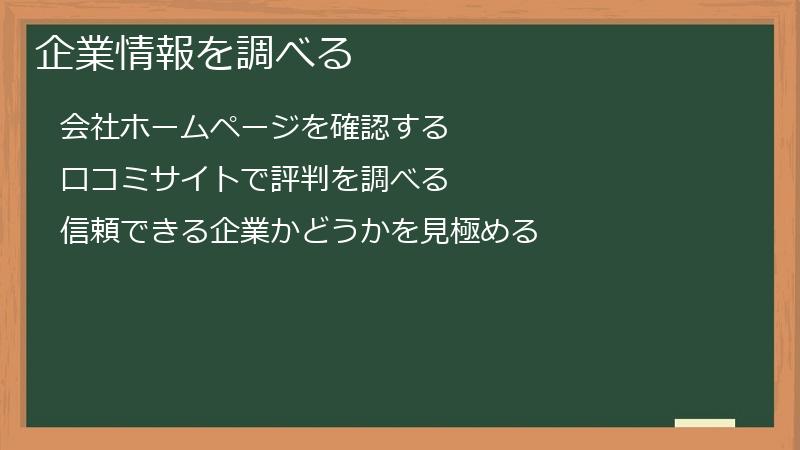 企業情報を調べる

会社ホームページを確認する

口コミサイトで評判を調べる

信頼できる企業かどうかを見極める